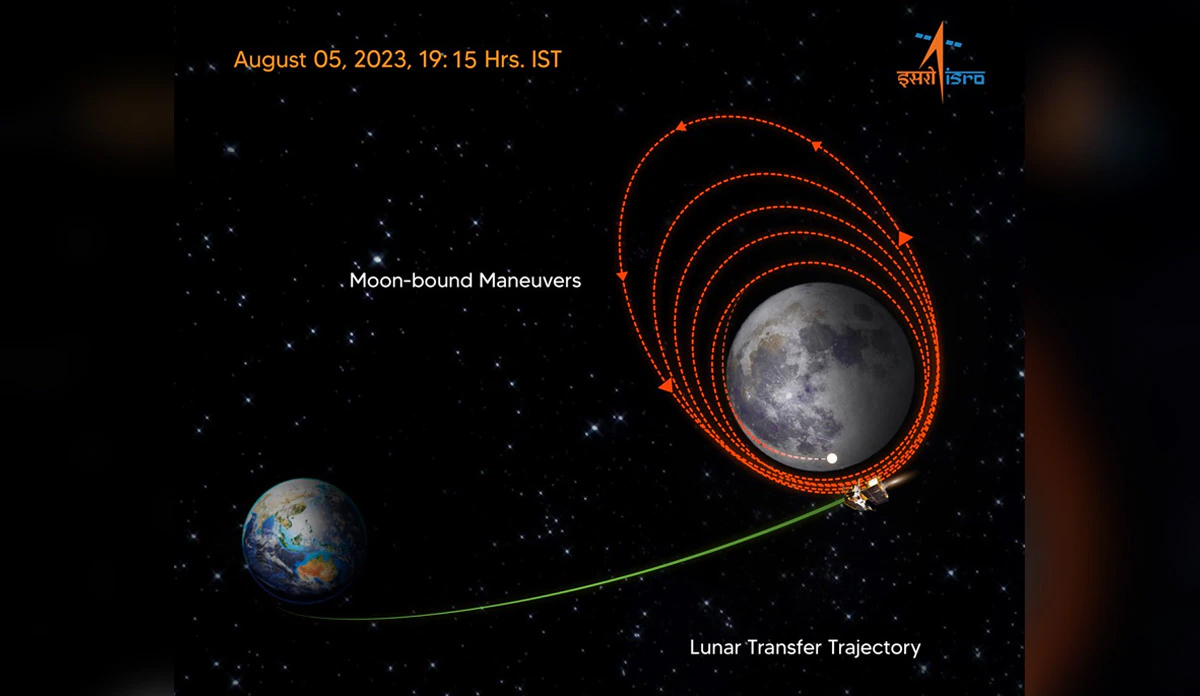 August 05, 2023, 19:15 Hrs. IST

इसरो isro

Moon-bound Maneuvers

Lunar Transfer Trajectory